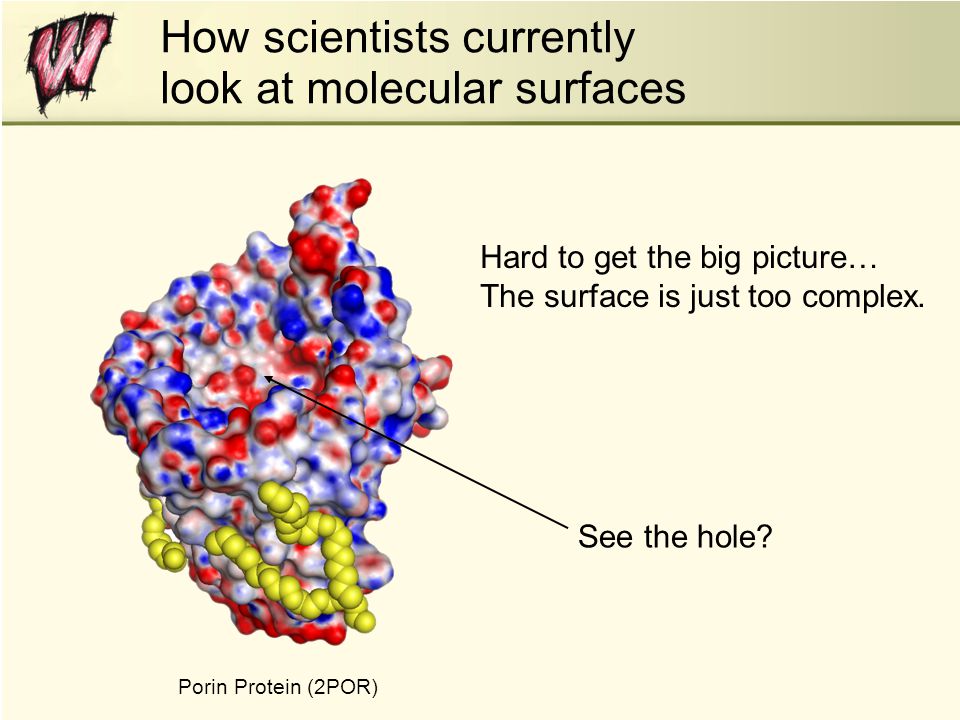 W

How scientists currently look at molecular surfaces

Hard to get the big picture…
The surface is just too complex.

See the hole?

Porin Protein (2POR)